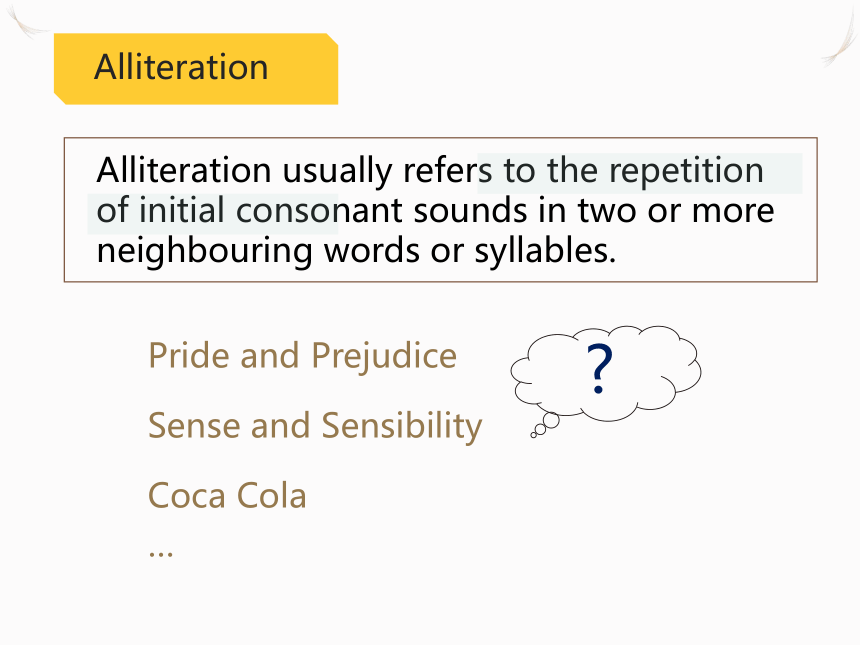 Alliteration

Alliteration usually refers to the repetition of initial consonant sounds in two or more neighbouring words or syllables.

Pride and Prejudice

Sense and Sensibility

Coca Cola

…

?